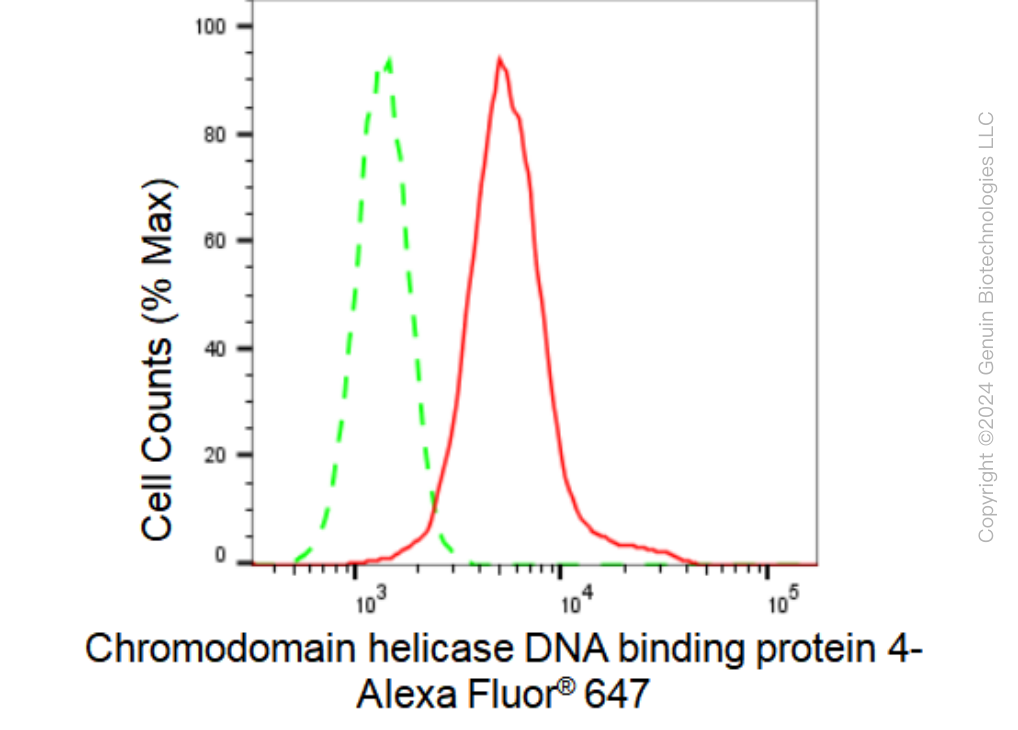 Cell Counts (% Max)

100

80

60

40

20

0

$10^3$

$10^4$

$10^5$

Chromodomain helicase DNA binding protein 4-Alexa Fluor® 647

Copyright ©2024 Genuin Biotechnologies LLC